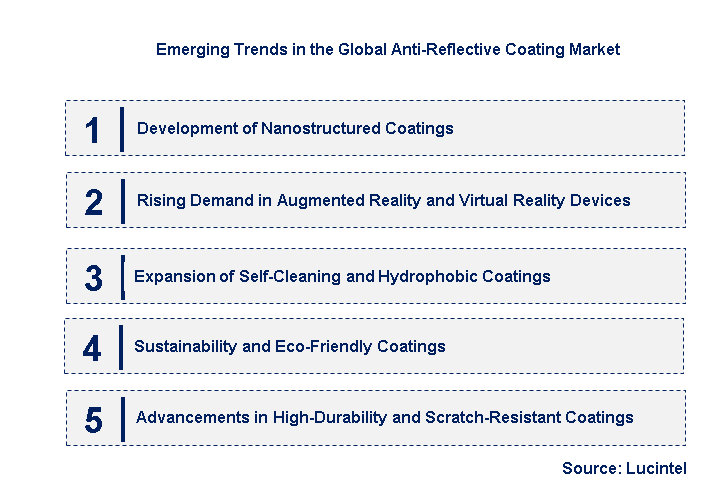 Emerging Trends in the Global Anti-Reflective Coating Market

1 Development of Nanostructured Coatings

2 Rising Demand in Augmented Reality and Virtual Reality Devices

3 Expansion of Self-Cleaning and Hydrophobic Coatings

4 Sustainability and Eco-Friendly Coatings

5 Advancements in High-Durability and Scratch-Resistant Coatings

Source: Lucintel